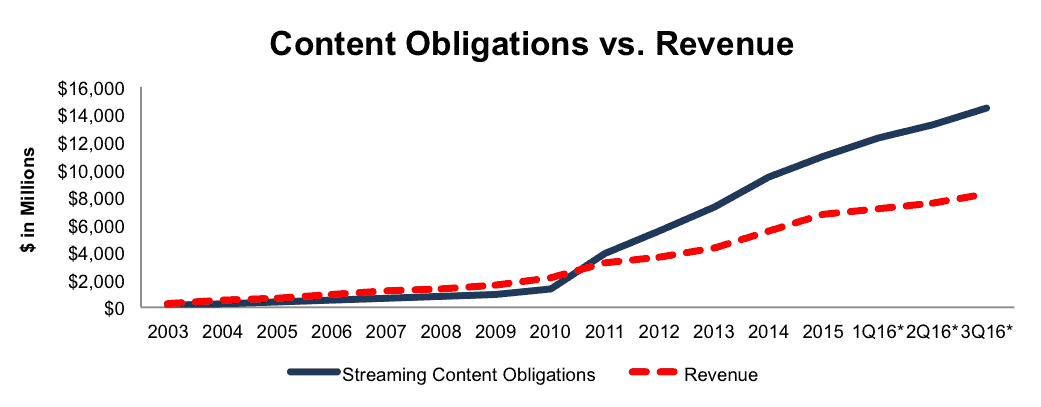 Content Obligations vs. Revenue

$ in Millions

$16,000
$14,000
$12,000
$10,000
$8,000
$6,000
$4,000
$2,000
$0

2003 2004 2005 2006 2007 2008 2009 2010 2011 2012 2013 2014 2015 1Q16* 2Q16* 3Q16*

Streaming Content Obligations
Revenue